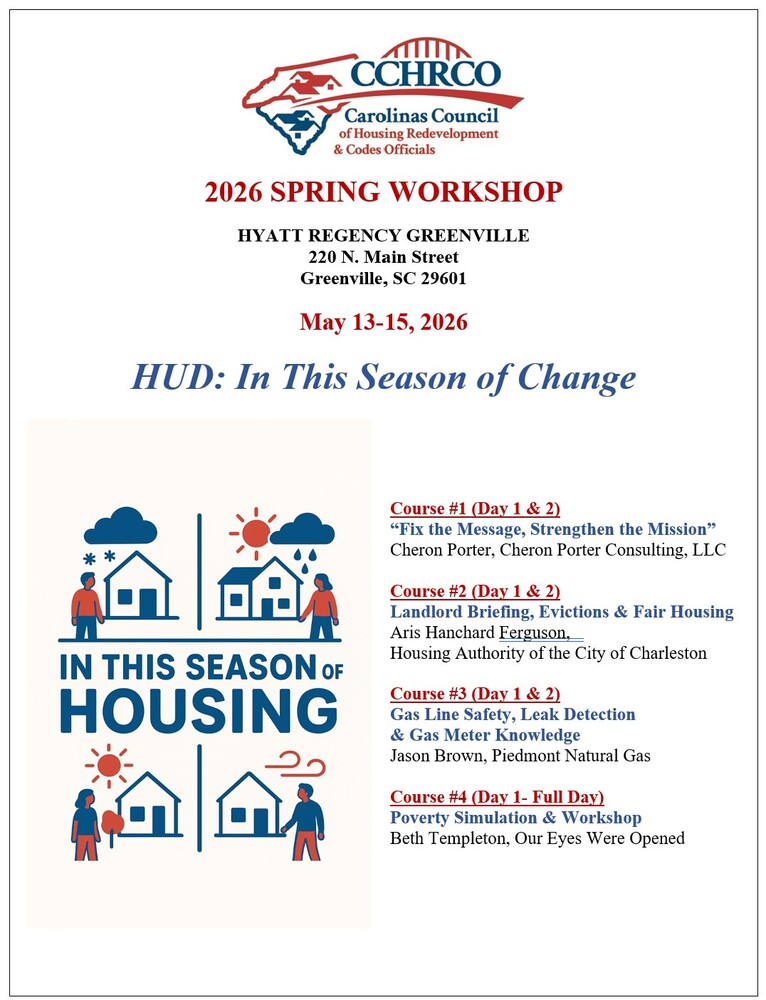 CCHRCO
Carolinas Council
of Housing Redevelopment
& Codes Officials

2026 SPRING WORKSHOP

HYATT REGENCY GREENVILLE
220 N. Main Street
Greenville, SC 29601

May 13-15, 2026

HUD: In This Season of Change

IN THIS SEASON OF HOUSING

Course #1 (Day 1 & 2)
"Fix the Message, Strengthen the Mission"
Cheron Porter, Cheron Porter Consulting, LLC

Course #2 (Day 1 & 2)
Landlord Briefing, Evictions & Fair Housing
Aris Hanchard Ferguson,
Housing Authority of the City of Charleston

Course #3 (Day 1 & 2)
Gas Line Safety, Leak Detection
& Gas Meter Knowledge
Jason Brown, Piedmont Natural Gas

Course #4 (Day 1- Full Day)
Poverty Simulation & Workshop
Beth Templeton, Our Eyes Were Opened